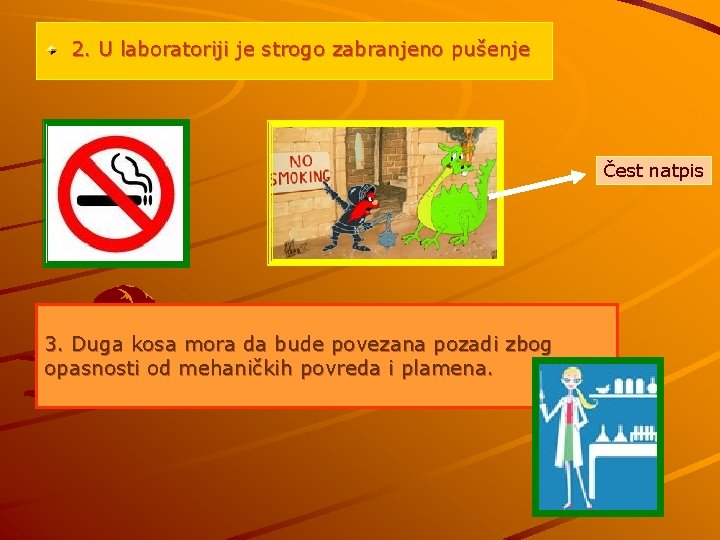 2. U laboratoriji je strogo zabranjeno pušenje

NO SMOKING

Čest natpis

3. Duga kosa mora da bude povezana pozadi zbog opasnosti od mehaničkih povreda i plamena.